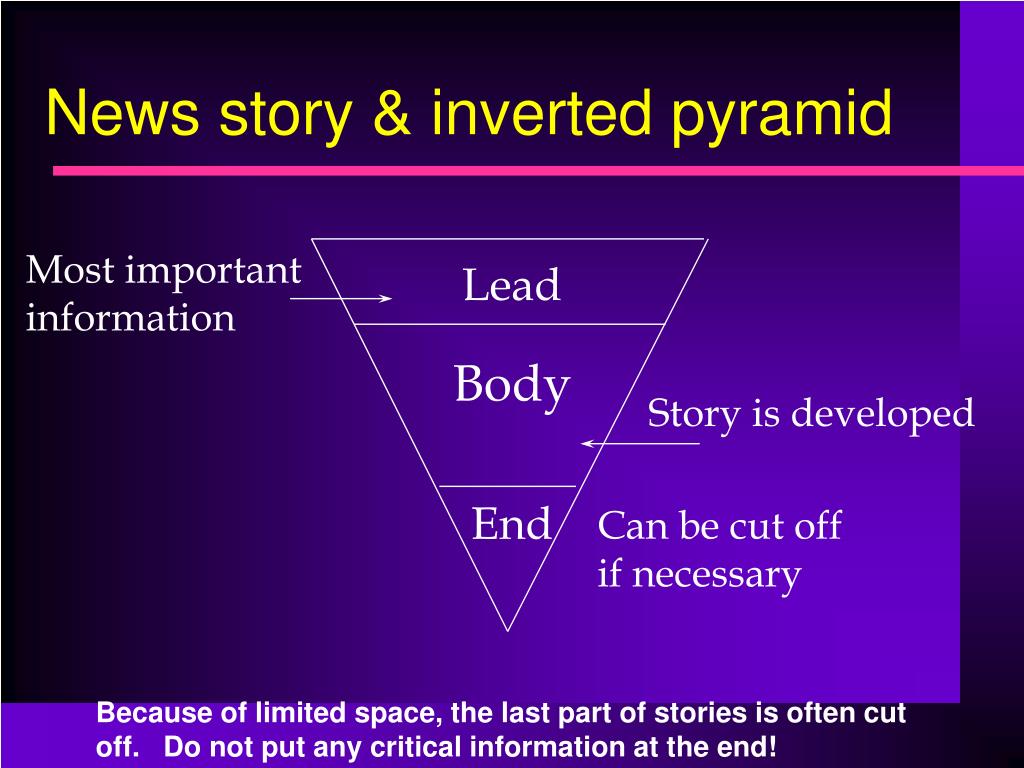 News story & inverted pyramid

Most important information

Lead

Body

Story is developed

End

Can be cut off if necessary

Because of limited space, the last part of stories is often cut off. Do not put any critical information at the end!